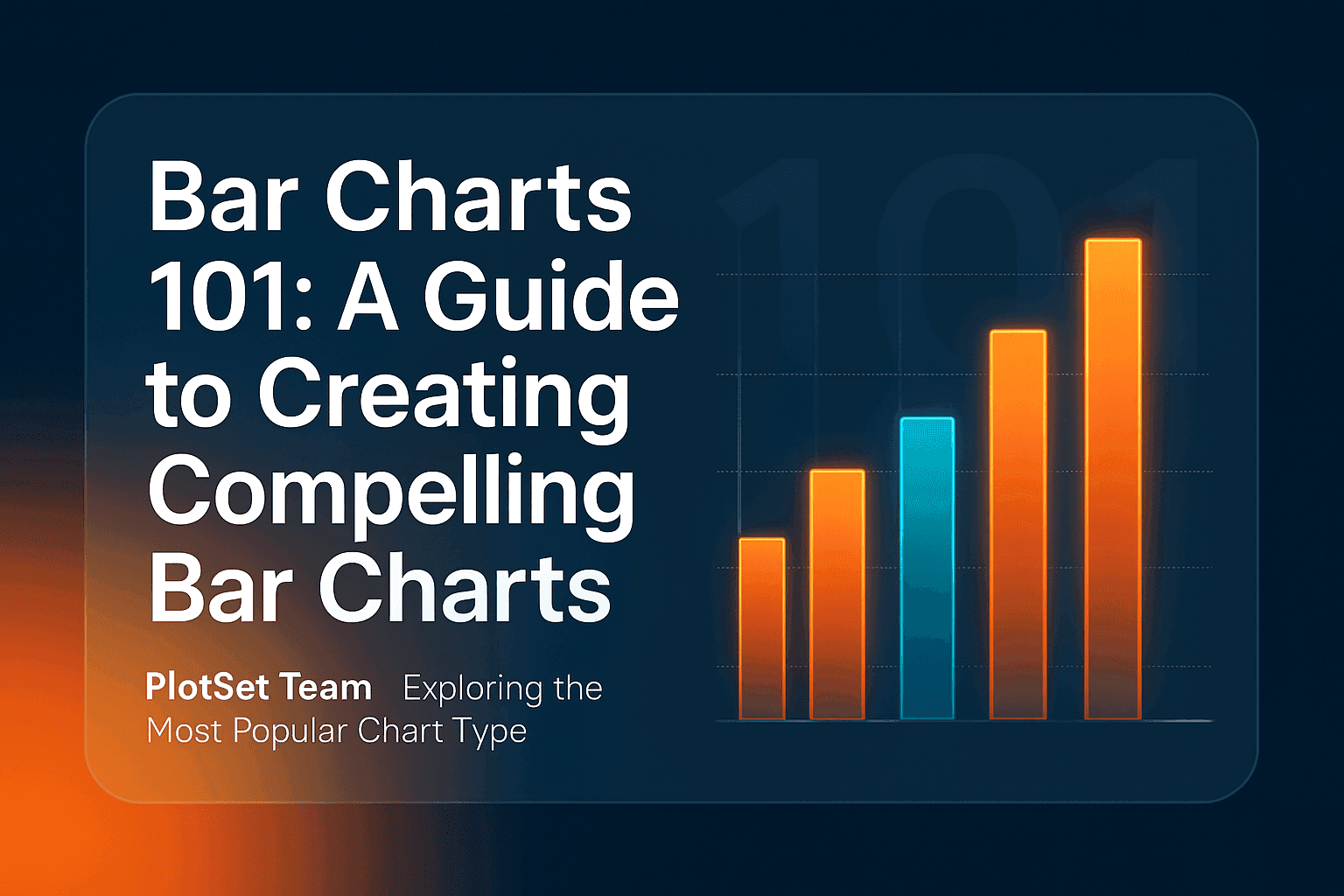 Bar Charts 101: A Guide to Creating Compelling Bar Charts

PlotSet Team Exploring the Most Popular Chart Type

101